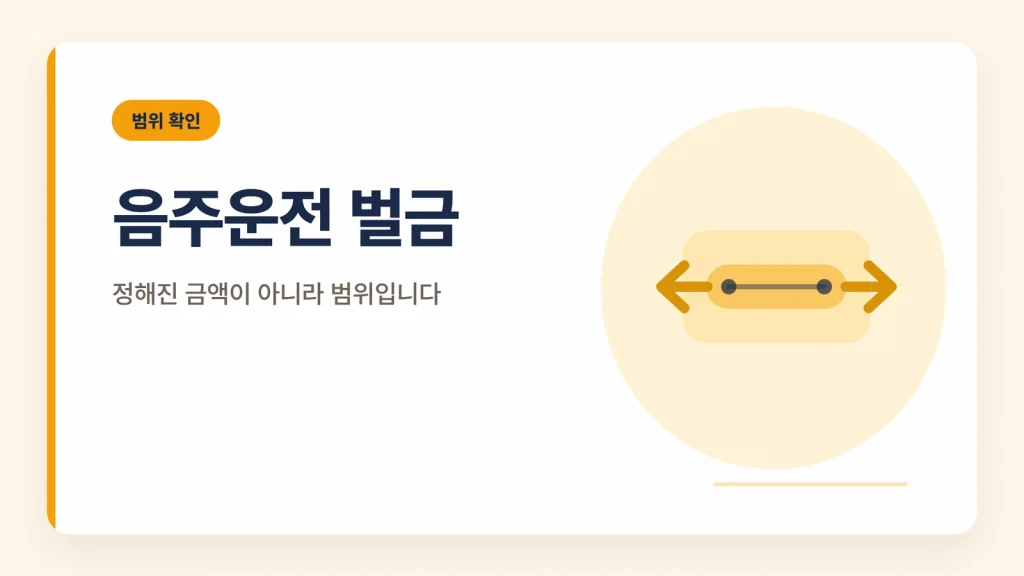 범위 확인

음주운전 벌금

정해진 금액이 아니라 범위입니다